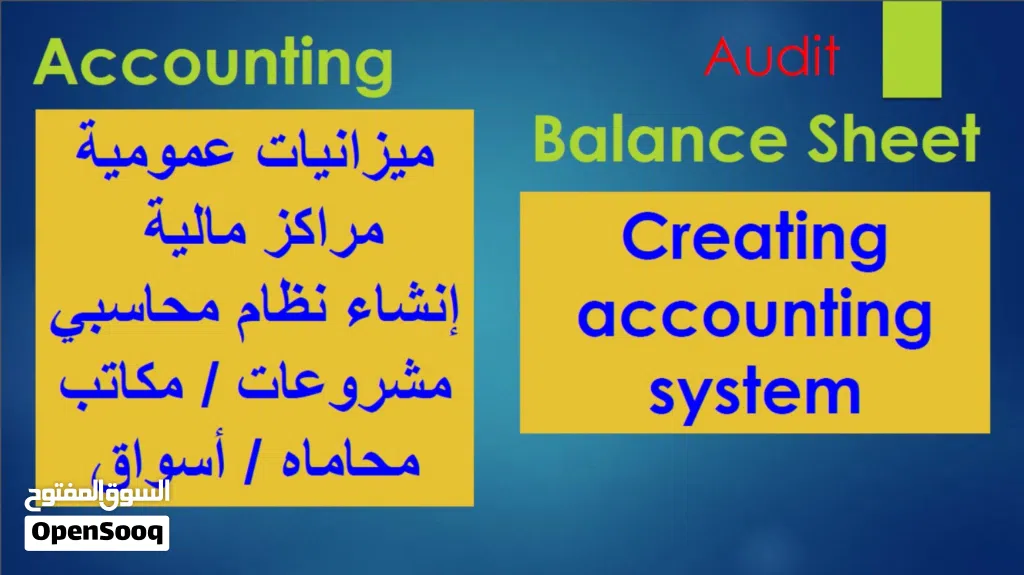 Accounting

ميزانيات عمومية
مراكز مالية
إنشاء نظام محاسبي
مشروعات / مكاتب
محاماه / أسواق

Audit

Balance Sheet

Creating accounting system

السوق المفتوح
OpenSooq